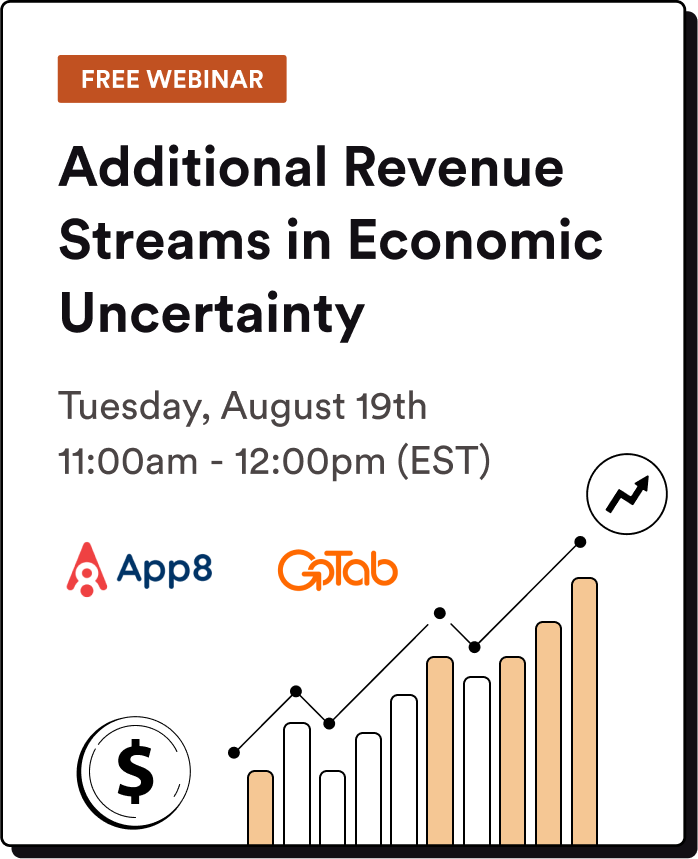 FREE WEBINAR

Additional Revenue Streams in Economic Uncertainty

Tuesday, August 19th
11:00am - 12:00pm (EST)

App8 GoTab

$